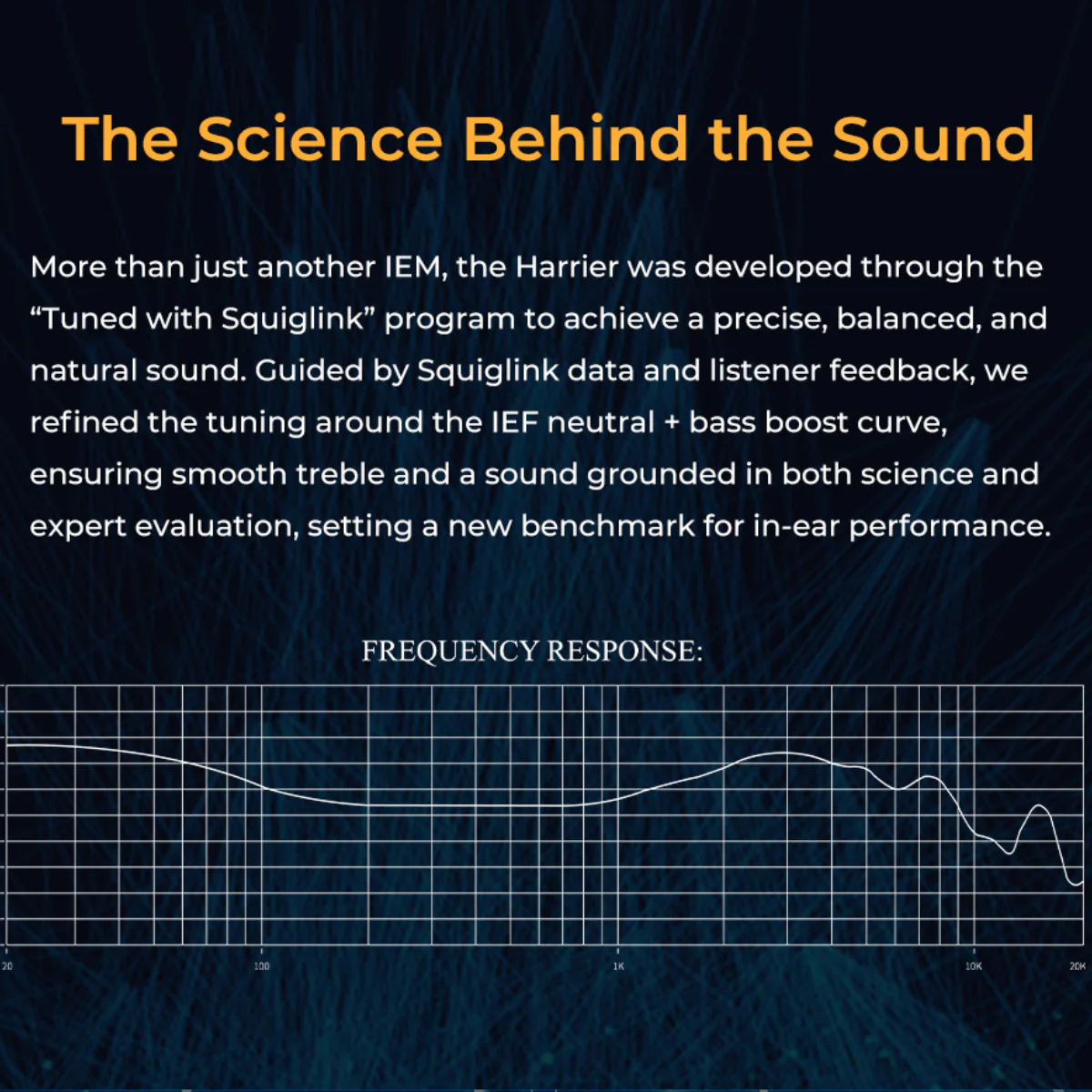 The Science Behind the Sound

More than just another IEM, the Harrier was developed through the “Tuned with Squiglink” program to achieve a precise, balanced, and natural sound. Guided by Squiglink data and listener feedback, we refined the tuning around the IEF neutral + bass boost curve, ensuring smooth treble and a sound grounded in both science and expert evaluation, setting a new benchmark for in-ear performance.

FREQUENCY RESPONSE:

20
100
1K
10K
20K